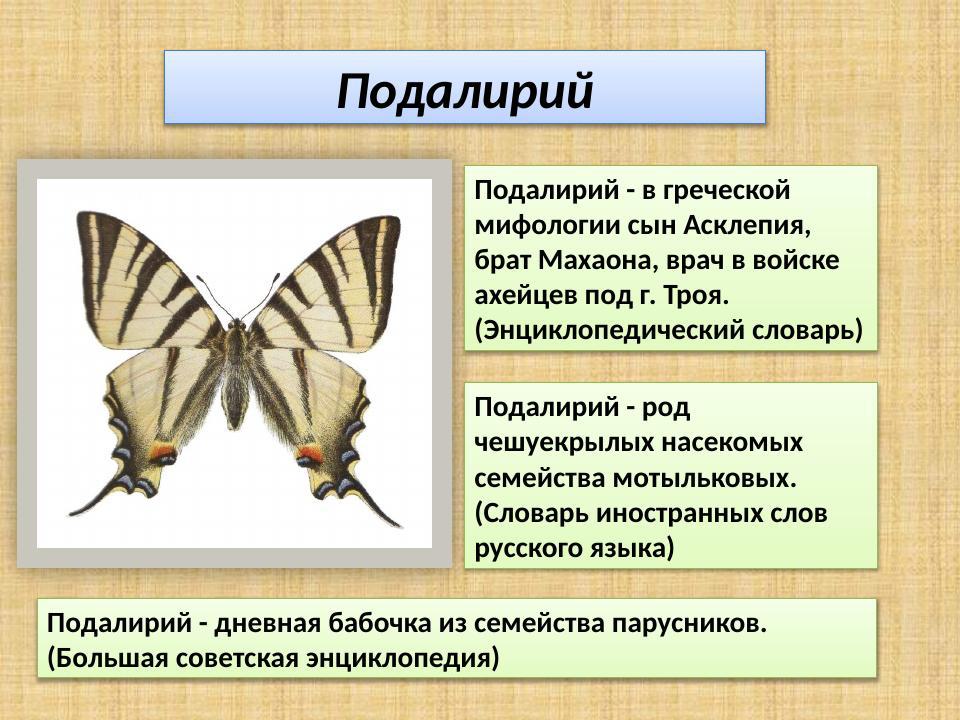 Подалирий

Подалирий - в греческой мифологии сын Асклепия, брат Махаона, врач в войске ахейцев под г. Троя. (Энциклопедический словарь)

Подалирий - род чешуекрылых насекомых семейства мотыльковых. (Словарь иностранных слов русского языка)

Подалирий - дневная бабочка из семейства парусников. (Большая советская энциклопедия)